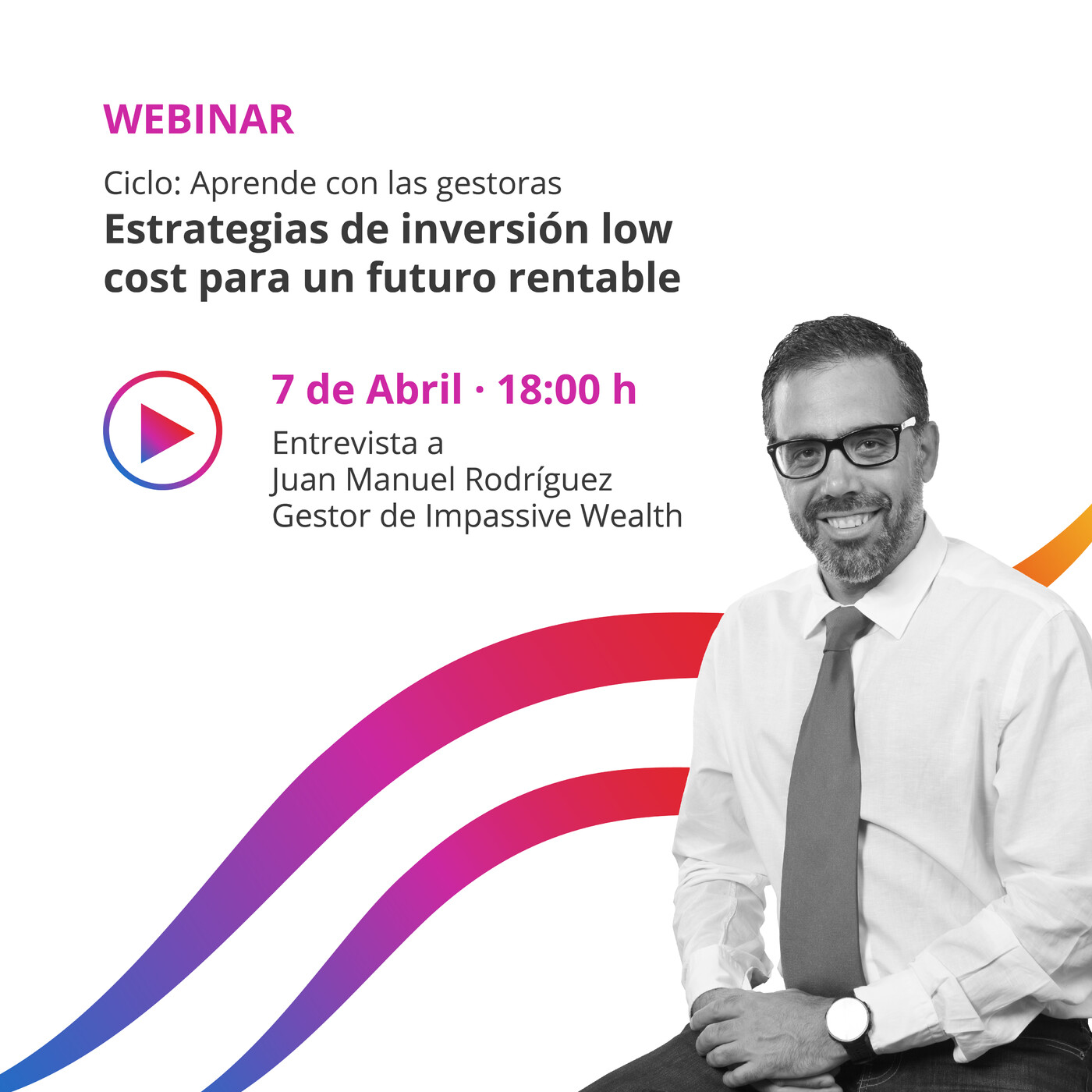 WEBINAR

Ciclo: Aprende con las gestoras

Estrategias de inversión low cost para un futuro rentable

7 de Abril · 18:00 h

Entrevista a
Juan Manuel Rodríguez
Gestor de Impassive Wealth